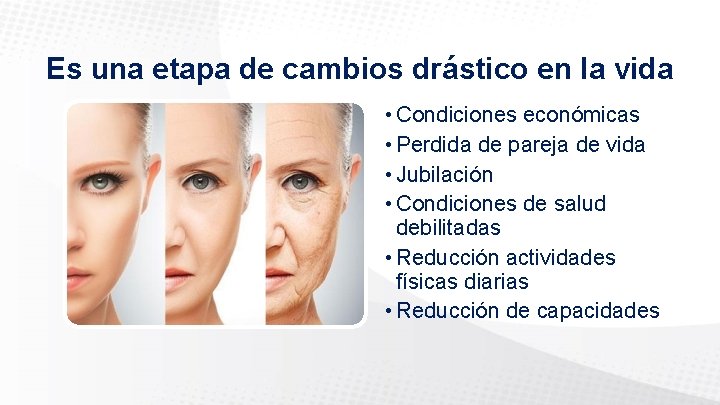 Es una etapa de cambios drástico en la vida

• Condiciones económicas
• Perdida de pareja de vida
• Jubilación
• Condiciones de salud debilitadas
• Reducción actividades físicas diarias
• Reducción de capacidades